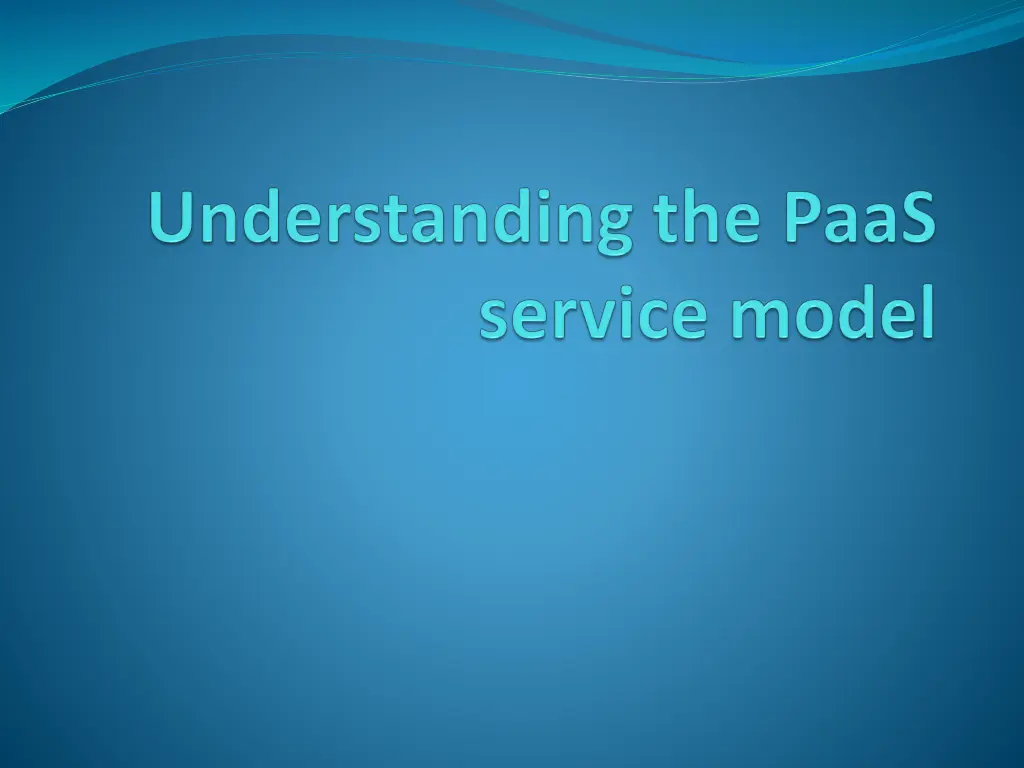 Understanding the PaaS service model